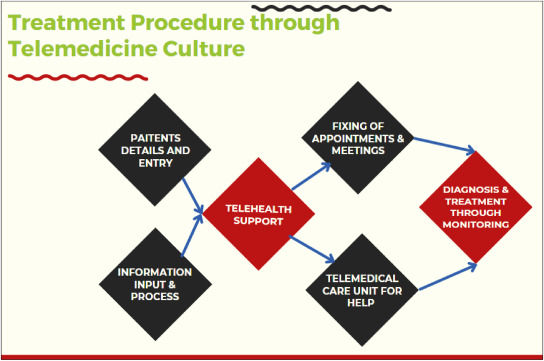 Treatment Procedure through Telemedicine Culture

PAITENTS DETAILS AND ENTRY

INFORMATION INPUT & PROCESS

TELEHEALTH SUPPORT

FIXING OF APPOINTMENTS & MEETINGS

TELEMEDICAL CARE UNIT FOR HELP

DIAGNOSIS & TREATMENT THROUGH MONITORING